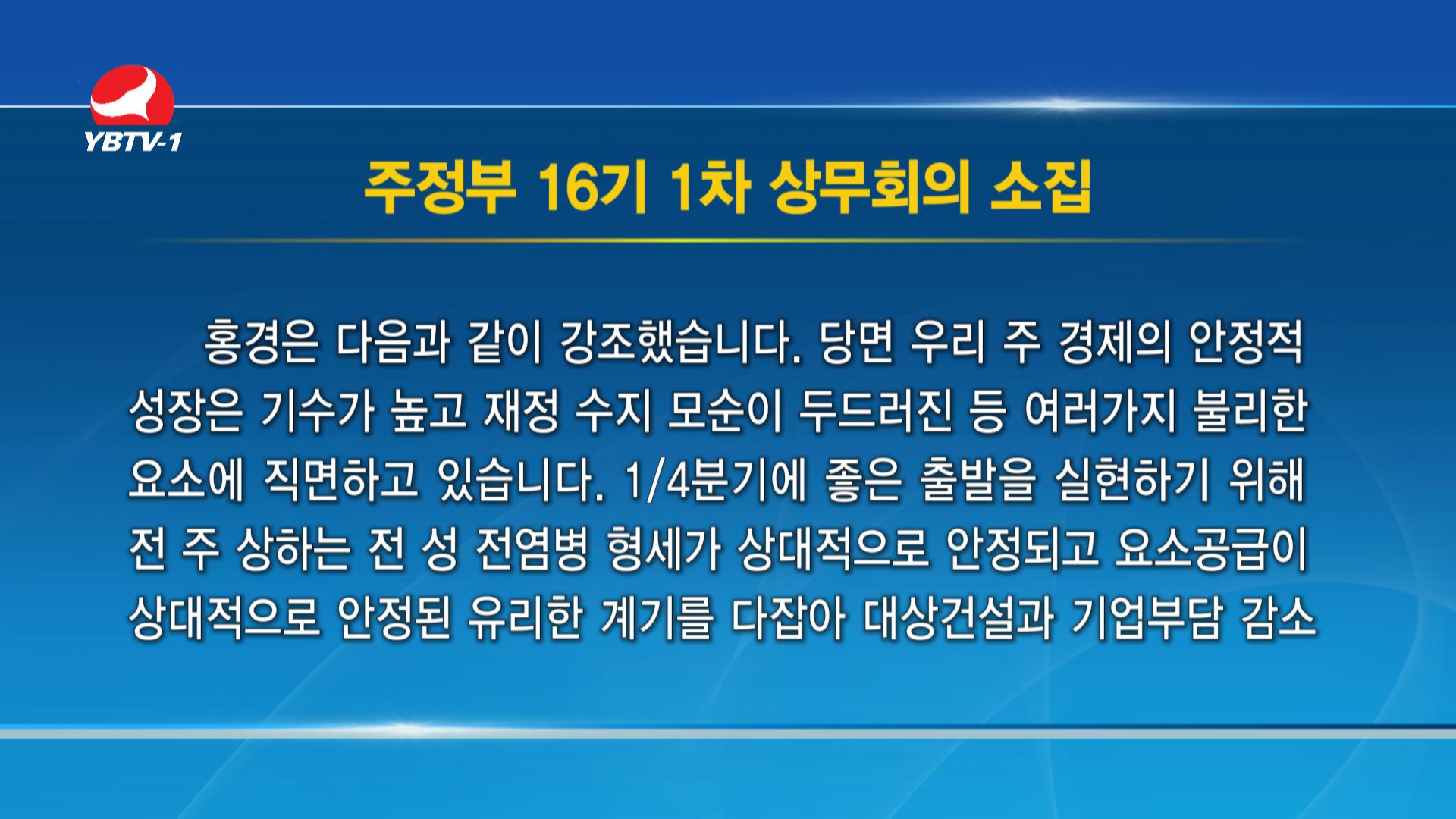 YBTV-1

주정부 16기 1차 상무회의 소집

홍경은 다음과 같이 강조했습니다. 당면 우리 주 경제의 안정적 성장은 기수가 높고 재정 수지 모순이 두드러진 등 여러가지 불리한 요소에 직면하고 있습니다. 1/4분기에 좋은 출발을 실현하기 위해 전 주 상하는 전 성 전염병 형세가 상대적으로 안정되고 요소공급이 상대적으로 안정된 유리한 계기를 다잡아 대상건설과 기업부담 감소